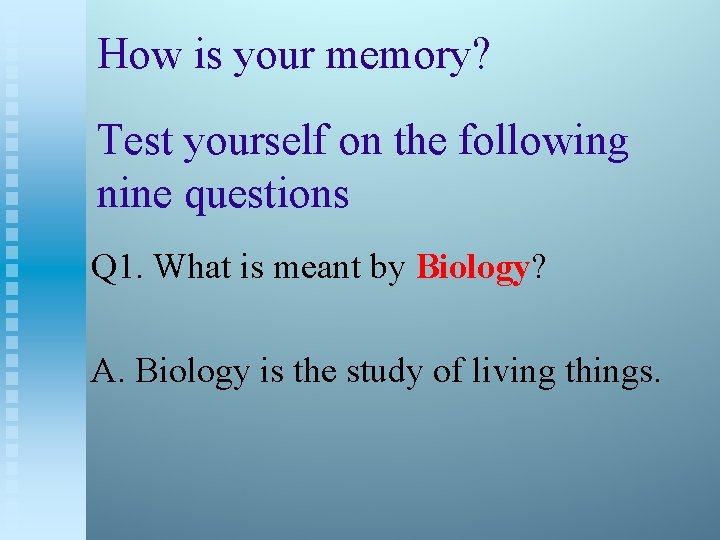 How is your memory?

Test yourself on the following nine questions

Q1. What is meant by Biology?

A. Biology is the study of living things.